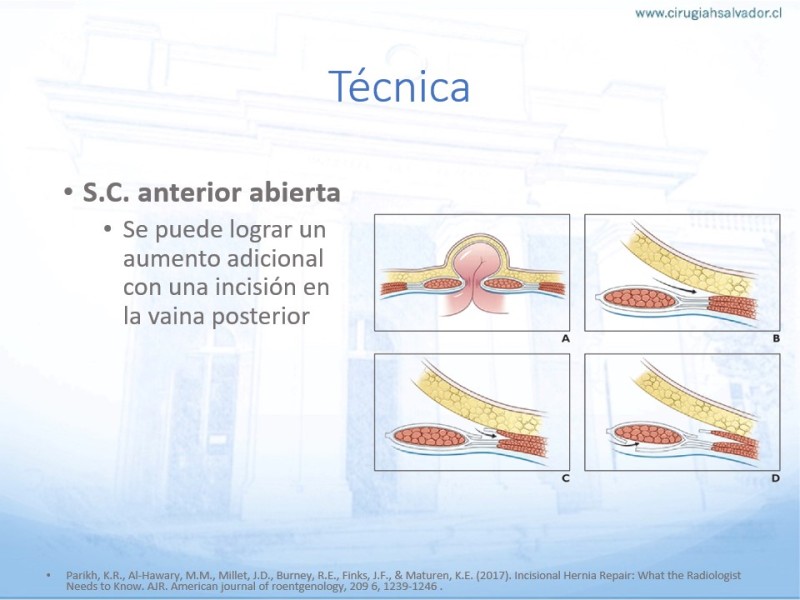 www.cirugiahsalvador.cl

Técnica

• S.C. anterior abierta
 • Se puede lograr un aumento adicional con una incisión en la vaina posterior

A

B

C

D

• Parikh, K.R., Al-Hawary, M.M., Millet, J.D., Burney, R.E., Finks, J.F., & Maturen, K.E. (2017). Incisional Hernia Repair: What the Radiologist Needs to Know. AJR. American journal of roentgenology, 209 6, 1239-1246 .